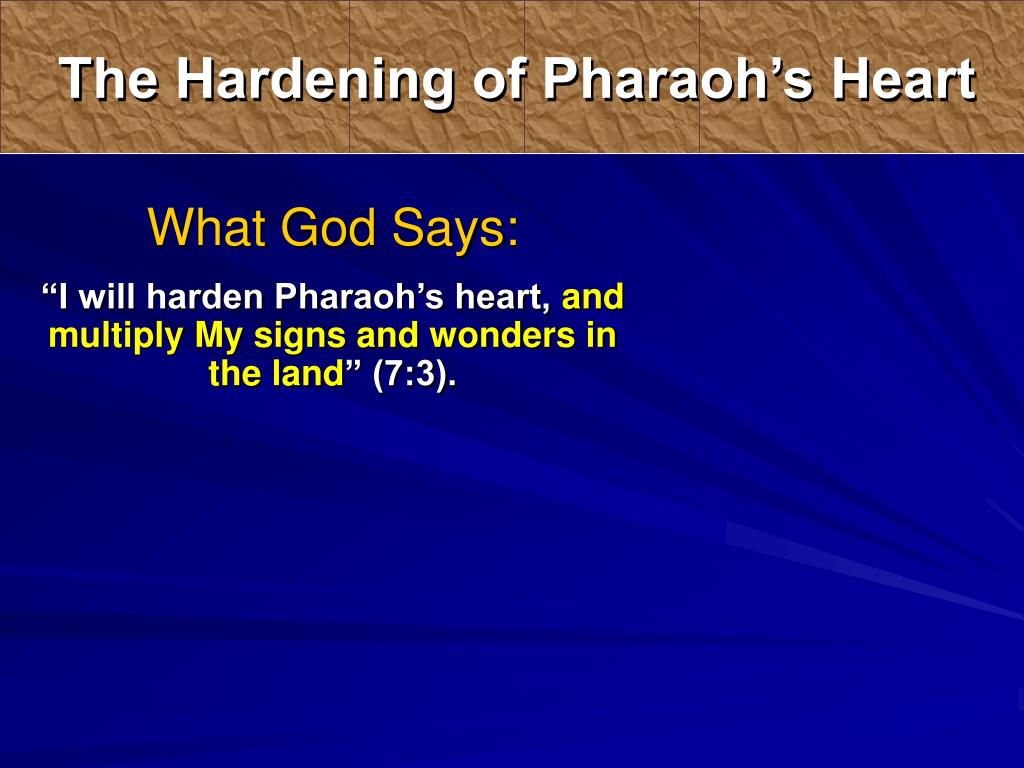 The Hardening of Pharaoh’s Heart

What God Says:

“I will harden Pharaoh’s heart, and multiply My signs and wonders in the land” (7:3).